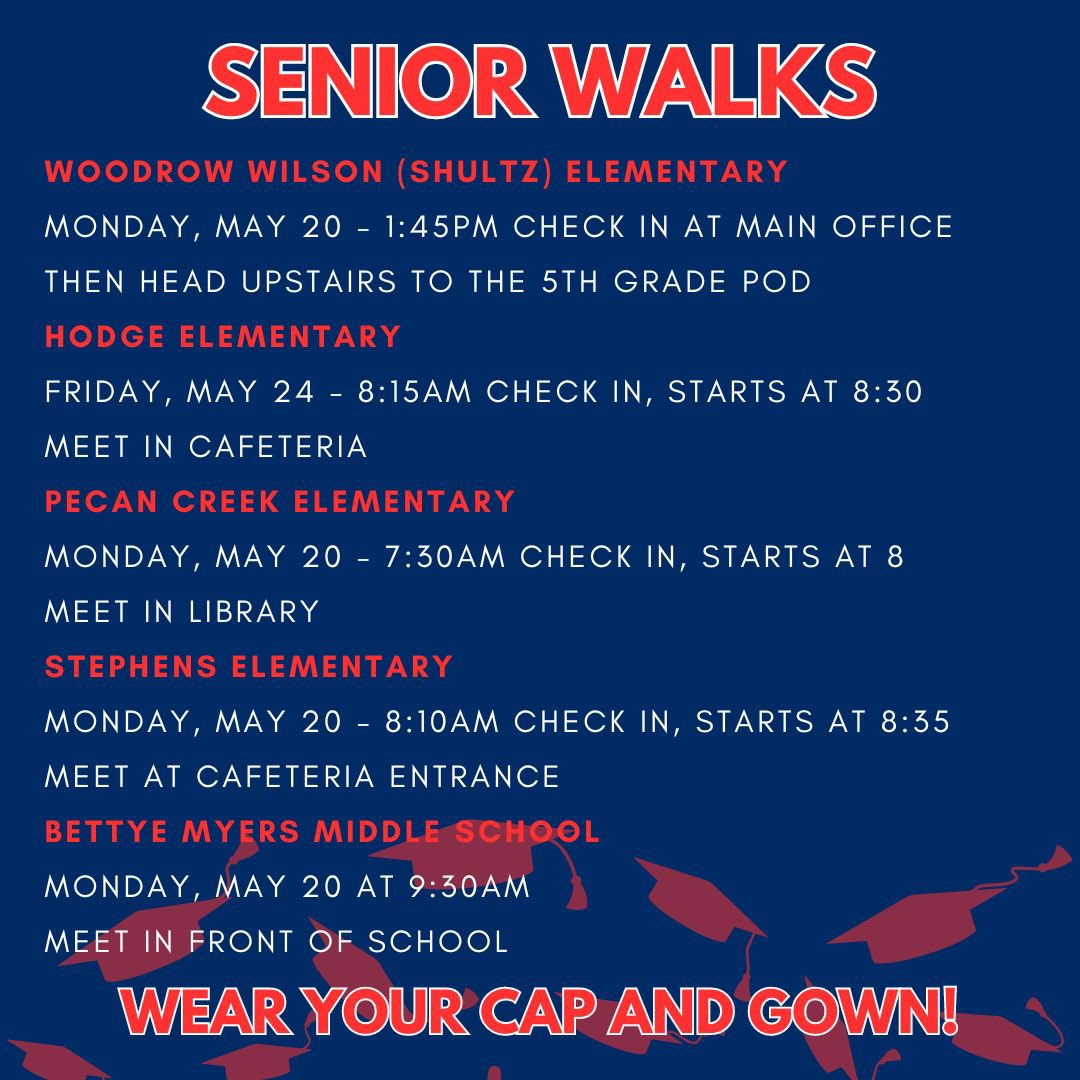 SENIOR WALKS

WOODROW WILSON (SHULTZ) ELEMENTARY
MONDAY, MAY 20 - 1:45PM CHECK IN AT MAIN OFFICE THEN HEAD UPSTAIRS TO THE 5TH GRADE POD

HODGE ELEMENTARY
FRIDAY, MAY 24 - 8:15AM CHECK IN, STARTS AT 8:30 MEET IN CAFETERIA

PECAN CREEK ELEMENTARY
MONDAY, MAY 20 - 7:30AM CHECK IN, STARTS AT 8 MEET IN LIBRARY

STEPHENS ELEMENTARY
MONDAY, MAY 20 - 8:10AM CHECK IN, STARTS AT 8:35 MEET AT CAFETERIA ENTRANCE

BETTYE MYERS MIDDLE SCHOOL
MONDAY, MAY 20 AT 9:30AM
MEET IN FRONT OF SCHOOL

WEAR YOUR CAP AND GOWN!